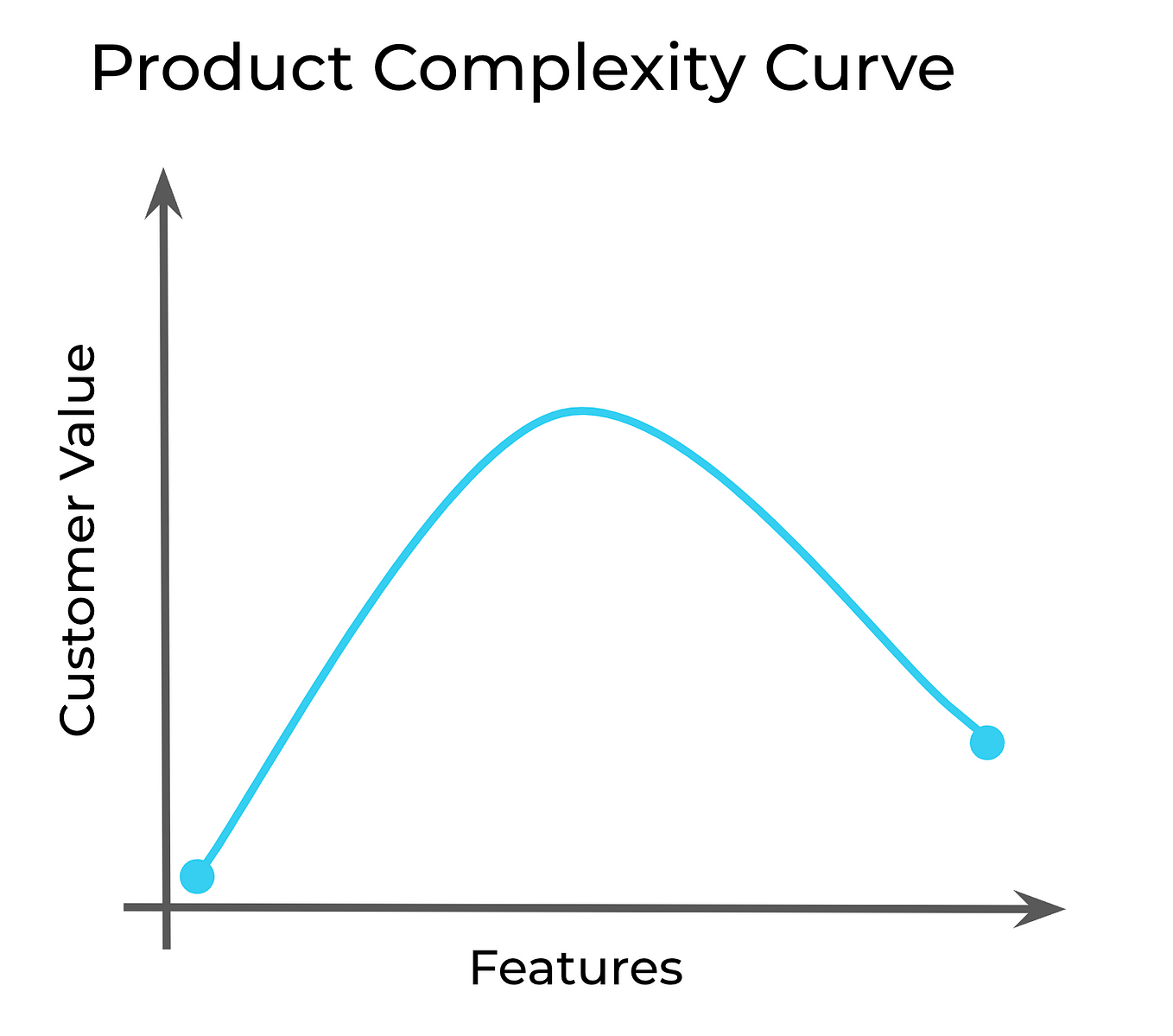 Product Complexity Curve

Customer Value

Features